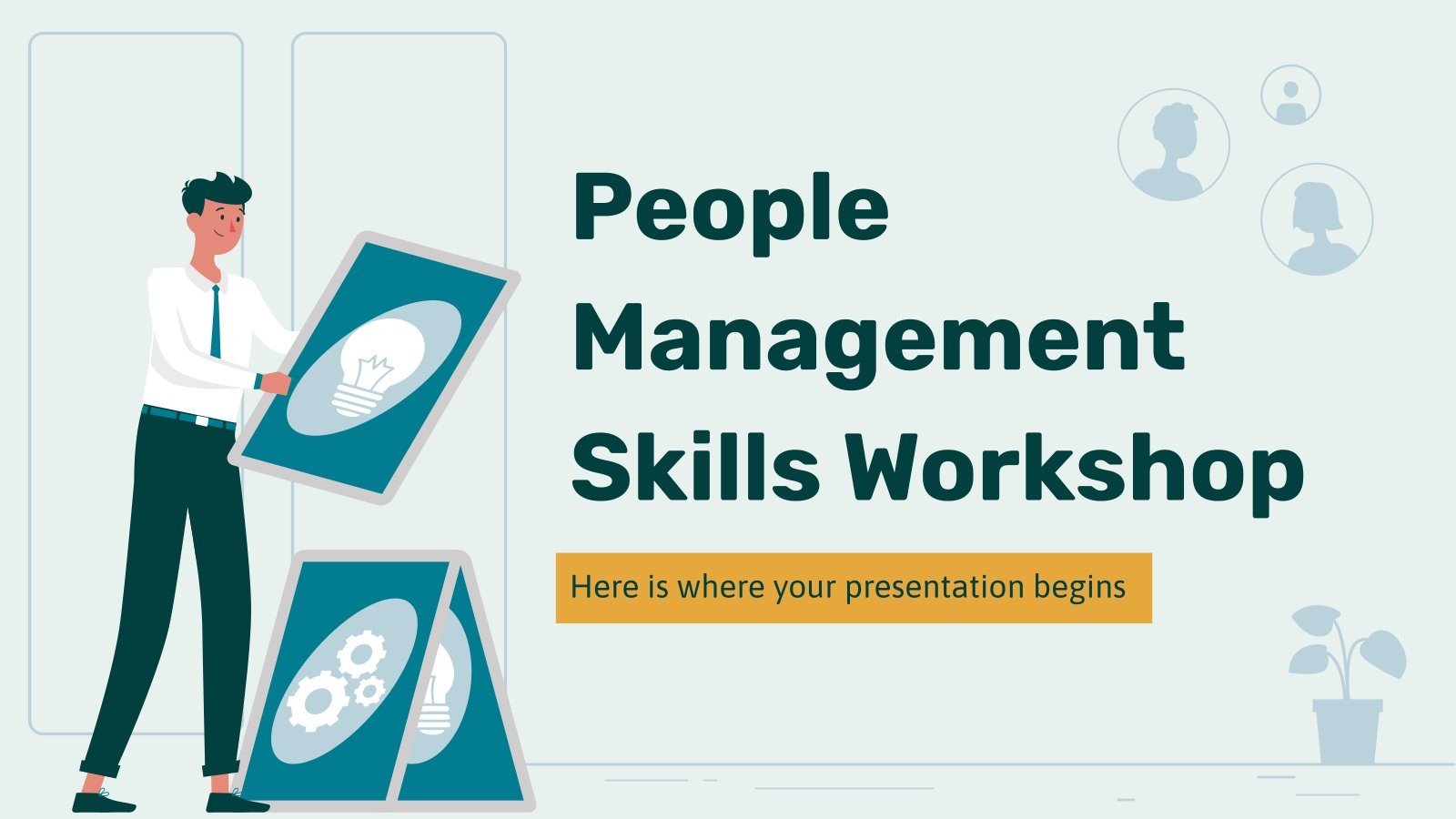 People Management Skills Workshop

Here is where your presentation begins